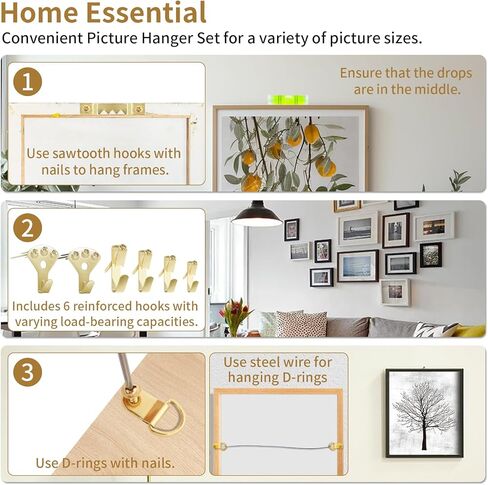 Home Essential
Convenient Picture Hanger Set for a variety of picture sizes.

1

Use sawtooth hooks with nails to hang frames.

Ensure that the drops are in the middle.

2

Includes 6 reinforced hooks with varying load-bearing capacities.

3

Use D-rings with nails.

Use steel wire for hanging D-rings